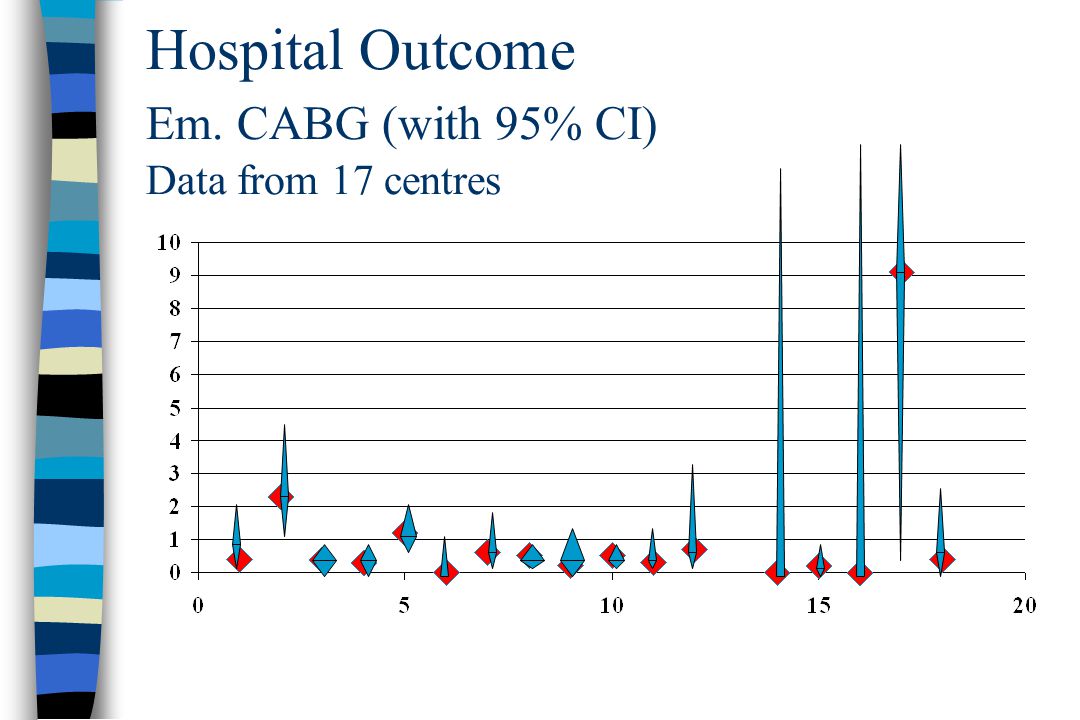 Hospital Outcome
Em. CABG (with 95% CI)
Data from 17 centres

10
9
8
7
6
5
4
3
2
1
0

0
5
10
15
20